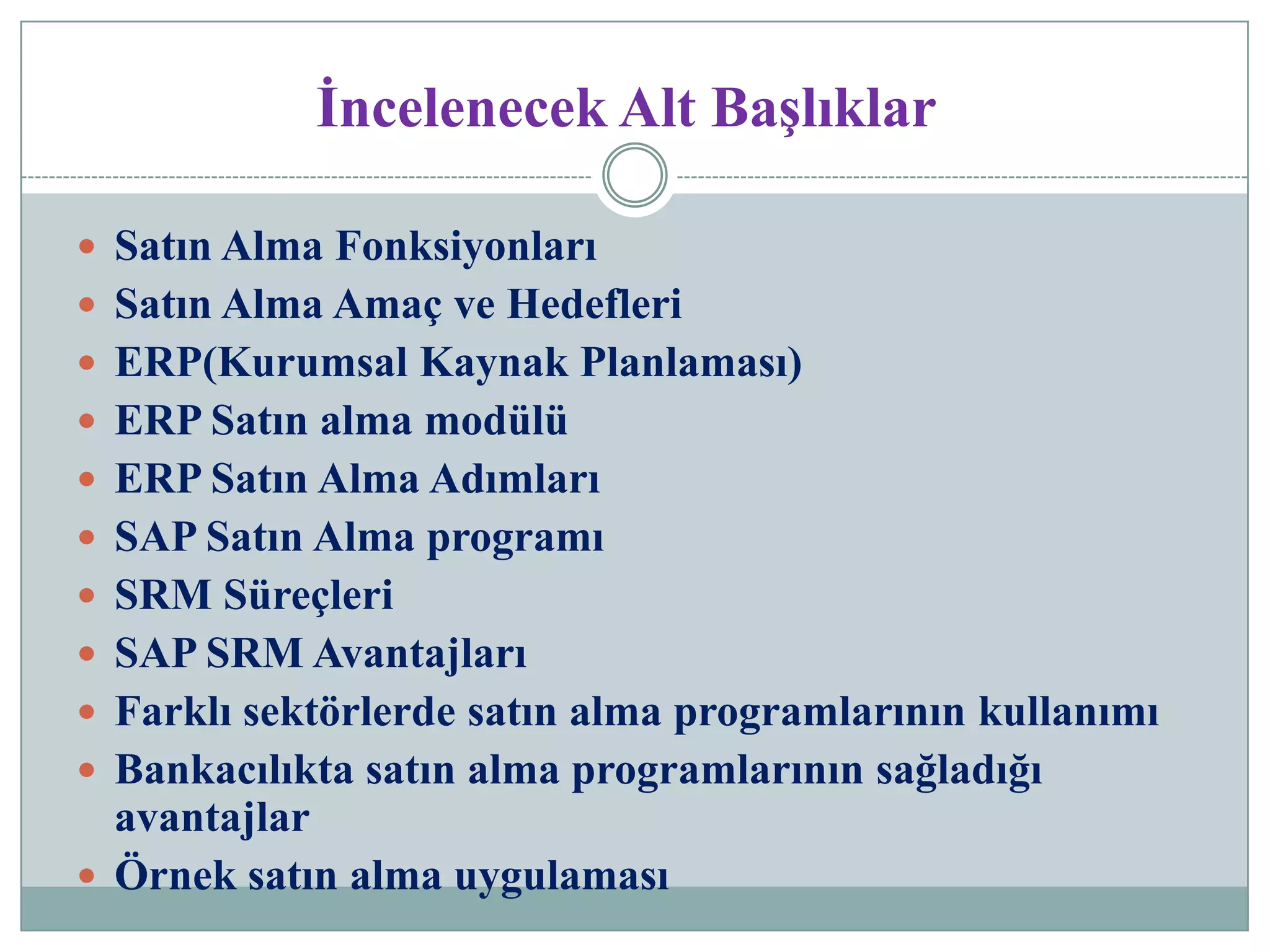 İncelenecek Alt Başlıklar

- Satın Alma Fonksiyonları
- Satın Alma Amaç ve Hedefleri
- ERP(Kurumsal Kaynak Planlaması)
- ERP Satın alma modülü
- ERP Satın Alma Adımları
- SAP Satın Alma programı
- SRM Süreçleri
- SAP SRM Avantajları
- Farklı sektörlerde satın alma programlarının kullanımı
- Bankacılıkta satın alma programlarının sağladığı avantajlar
- Örnek satın alma uygulaması